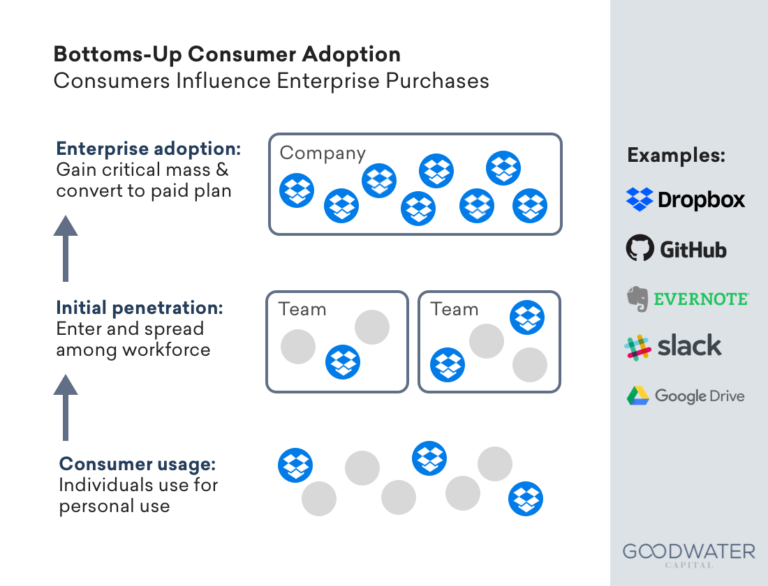 Bottoms-Up Consumer Adoption
Consumers Influence Enterprise Purchases

Enterprise adoption: Gain critical mass & convert to paid plan

Company

Initial penetration: Enter and spread among workforce

Team

Team

Consumer usage: Individuals use for personal use

Examples:

Dropbox

GitHub

EVERNOTE

slack

Google Drive

GOODWATER CAPITAL